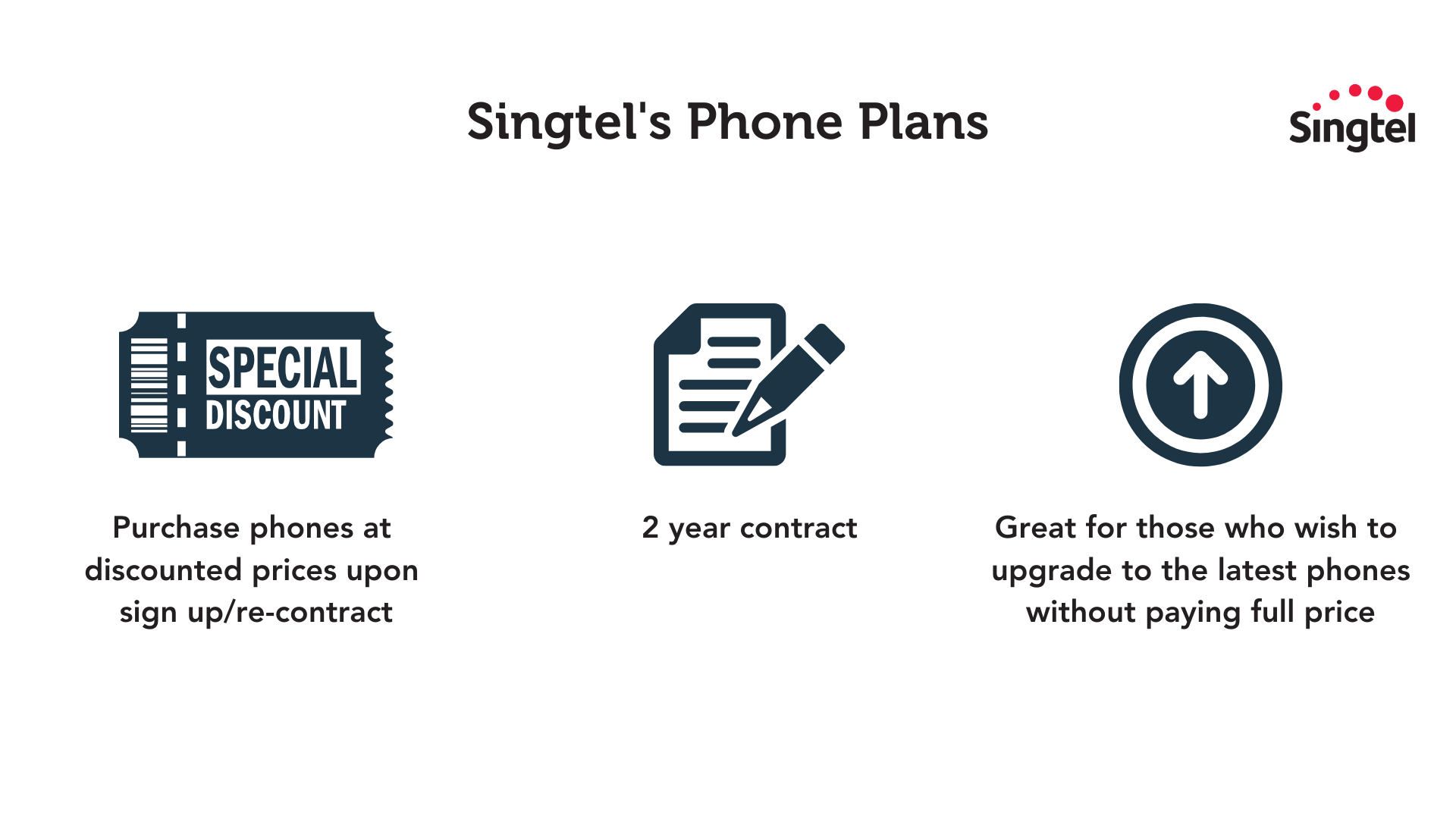 Singtel's Phone Plans

Singtel

SPECIAL DISCOUNT

Purchase phones at discounted prices upon sign up/re-contract

2 year contract

Great for those who wish to upgrade to the latest phones without paying full price